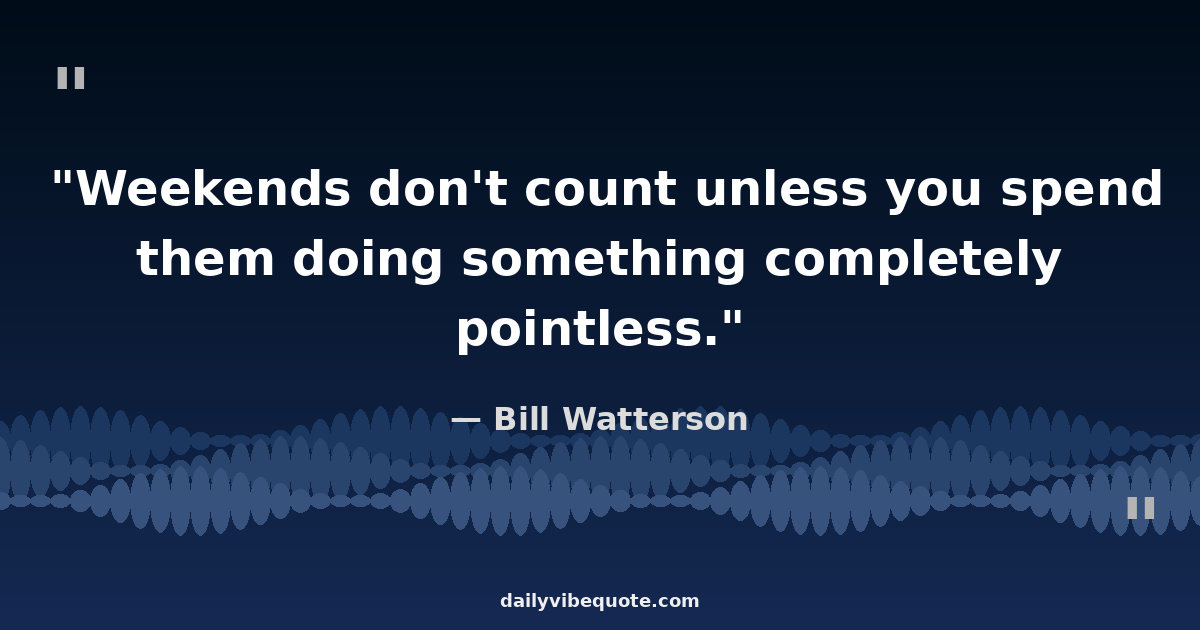 "

"Weekends don't count unless you spend them doing something completely pointless."

— Bill Watterson

"

dailyvibequote.com